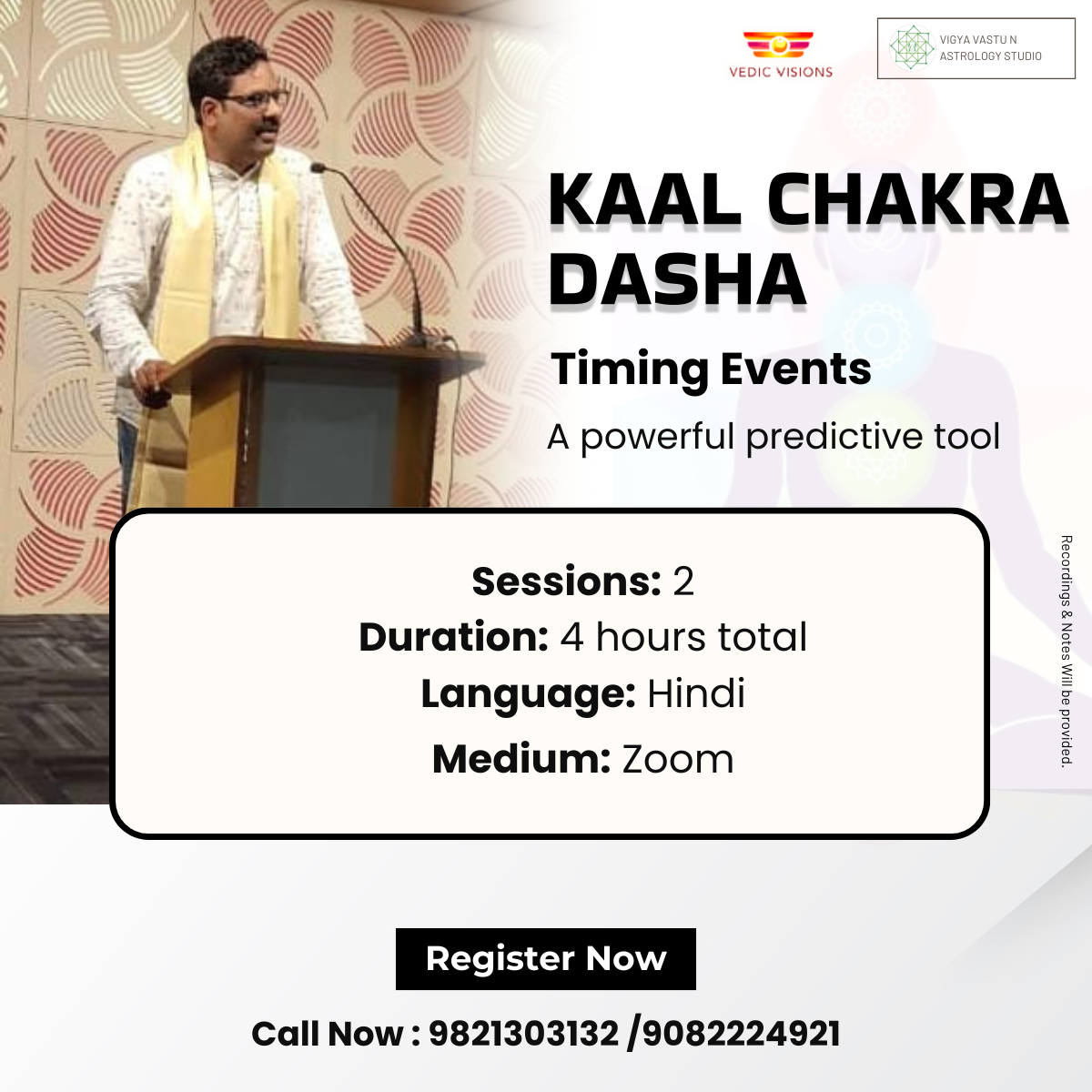 VEDIC VISIONS

VIGYA VASTU N ASTROLOGY STUDIO

KAAL CHAKRA DASHA

Timing Events

A powerful predictive tool

Sessions: 2
Duration: 4 hours total
Language: Hindi
Medium: Zoom

Recordings & Notes Will be provided.

Register Now

Call Now : 9821303132 /9082224921